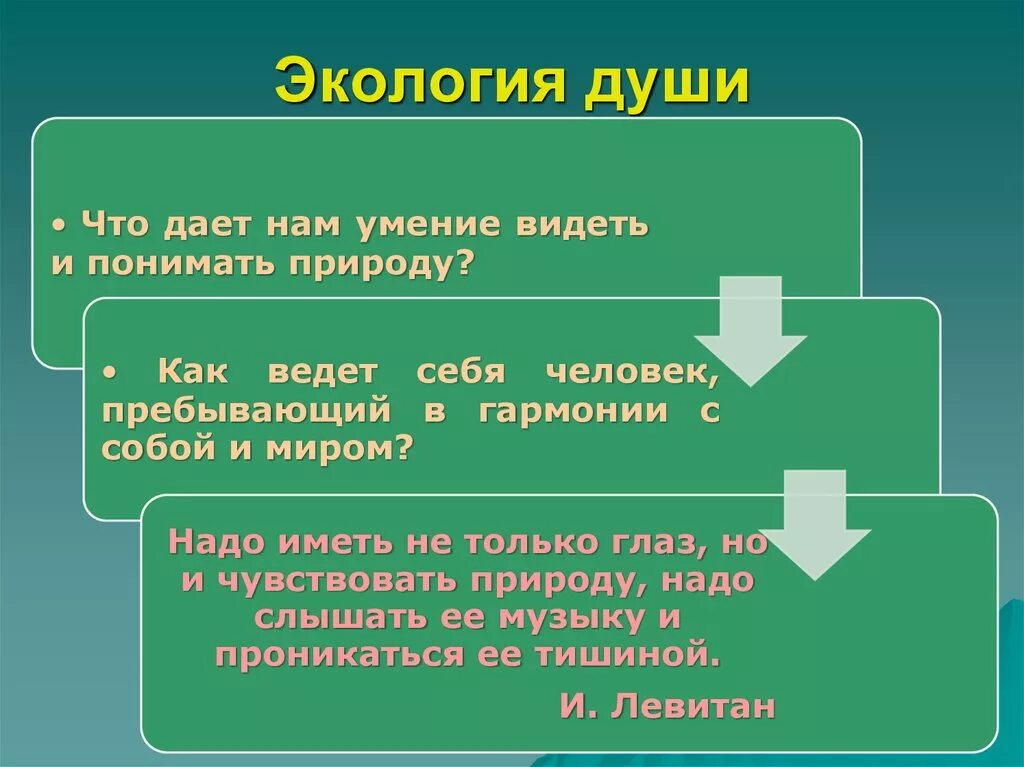 Экология души

• Что дает нам умение видеть и понимать природу?

• Как ведет себя человек, пребывающий в гармонии с собой и миром?

Надо иметь не только глаз, но и чувствовать природу, надо слышать ее музыку и проникаться ее тишиной.

И. Левитан